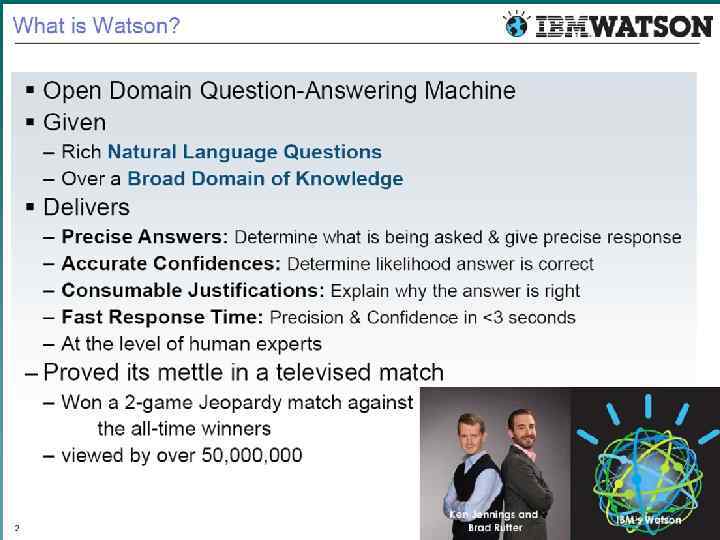 What is Watson?

IBM WATSON

▪ Open Domain Question-Answering Machine
▪ Given
– Rich Natural Language Questions
– Over a Broad Domain of Knowledge
▪ Delivers
– Precise Answers: Determine what is being asked & give precise response
– Accurate Confidences: Determine likelihood answer is correct
– Consumable Justifications: Explain why the answer is right
– Fast Response Time: Precision & Confidence in <3 seconds
– At the level of human experts
– Proved its mettle in a televised match
– Won a 2-game Jeopardy match against the all-time winners
– viewed by over 50,000,000

Ken Jennings and Brad Rutter

IBM's Watson

2